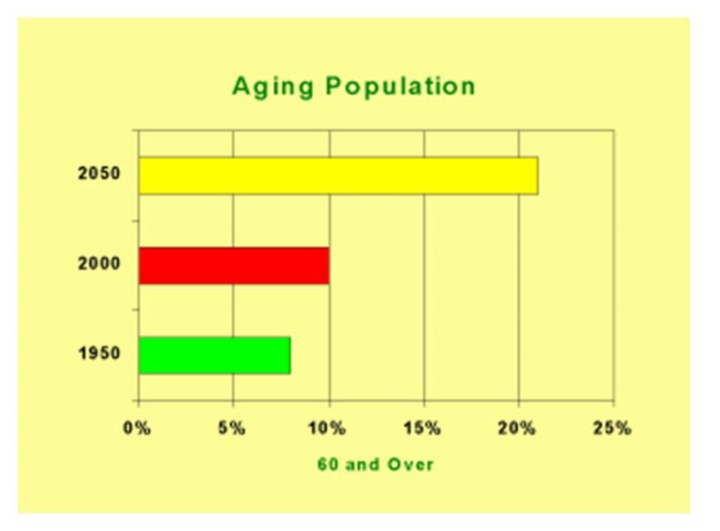 Aging Population

2050

2000

1950

0%
5%
10%
15%
20%
25%

60 and Over